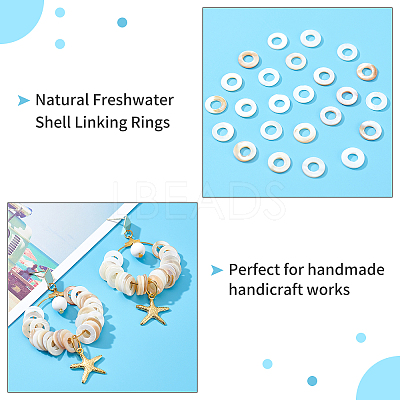 Natural Freshwater Shell Linking Rings

LBEADS

Perfect for handmade handicraft works